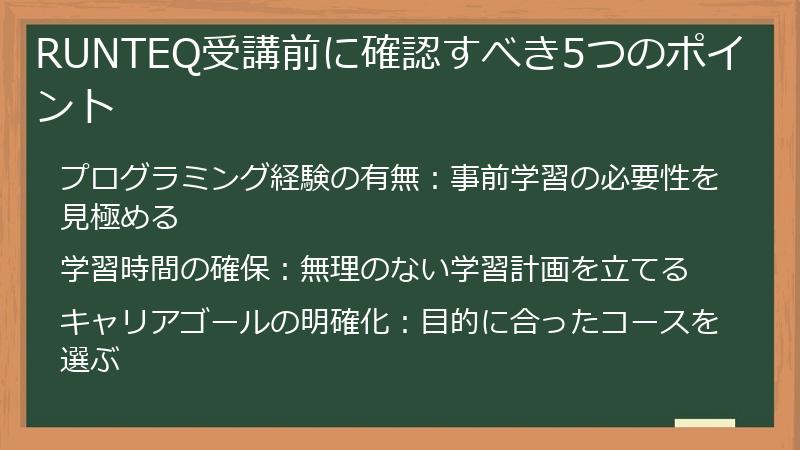 RUNTEQ受講前に確認すべき5つのポイント

プログラミング経験の有無：事前学習の必要性を見極める

学習時間の確保：無理のない学習計画を立てる

キャリアゴールの明確化：目的に合ったコースを選ぶ